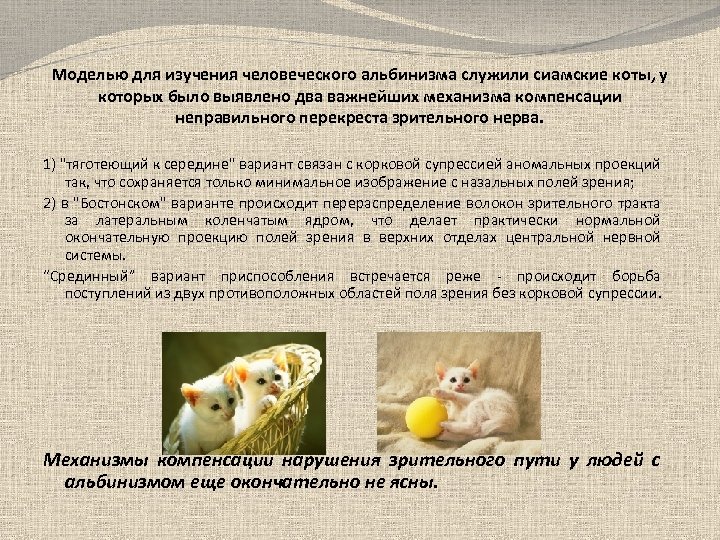 Моделью для изучения человеческого альбинизма служили сиамские коты, у которых было выявлено два важнейших механизма компенсации неправильного перекреста зрительного нерва.

1) "тяготеющий к середине" вариант связан с корковой супрессией аномальных проекций так, что сохраняется только минимальное изображение с назальных полей зрения;

2) в "Бостонском" варианте происходит перераспределение волокон зрительного тракта за латеральным коленчатым ядром, что делает практически нормальной окончательную проекцию полей зрения в верхних отделах центральной нервной системы.

"Срединный" вариант приспособления встречается реже - происходит борьба поступлений из двух противоположных областей поля зрения без корковой супрессии.

Механизмы компенсации нарушения зрительного пути у людей с альбинизмом еще окончательно не ясны.